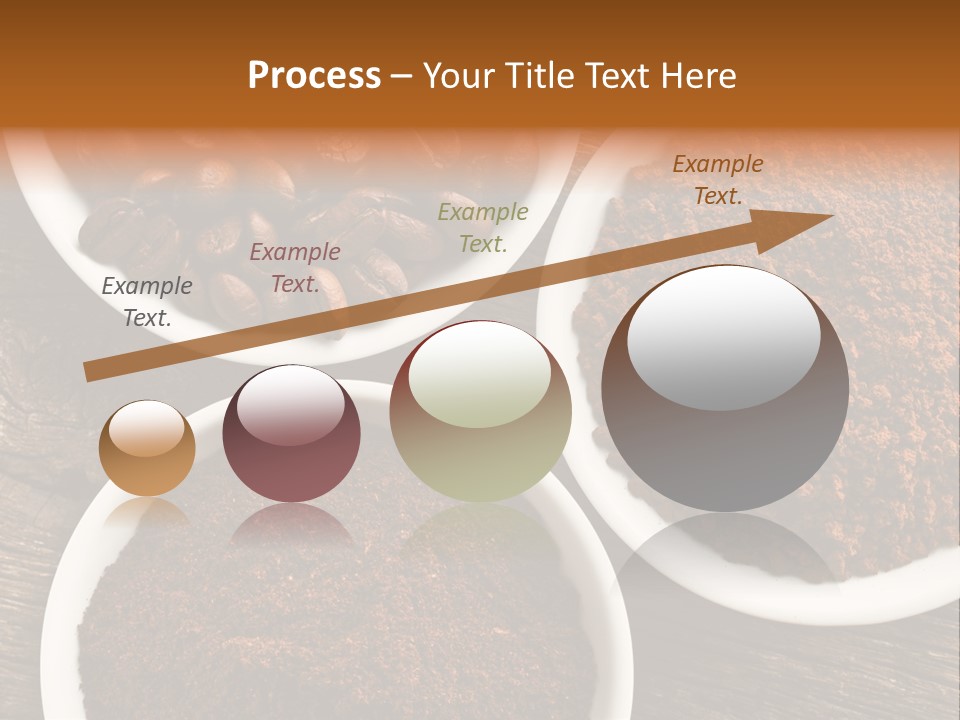 Process – Your Title Text Here

Example Text.

Example Text.

Example Text.

Example Text.